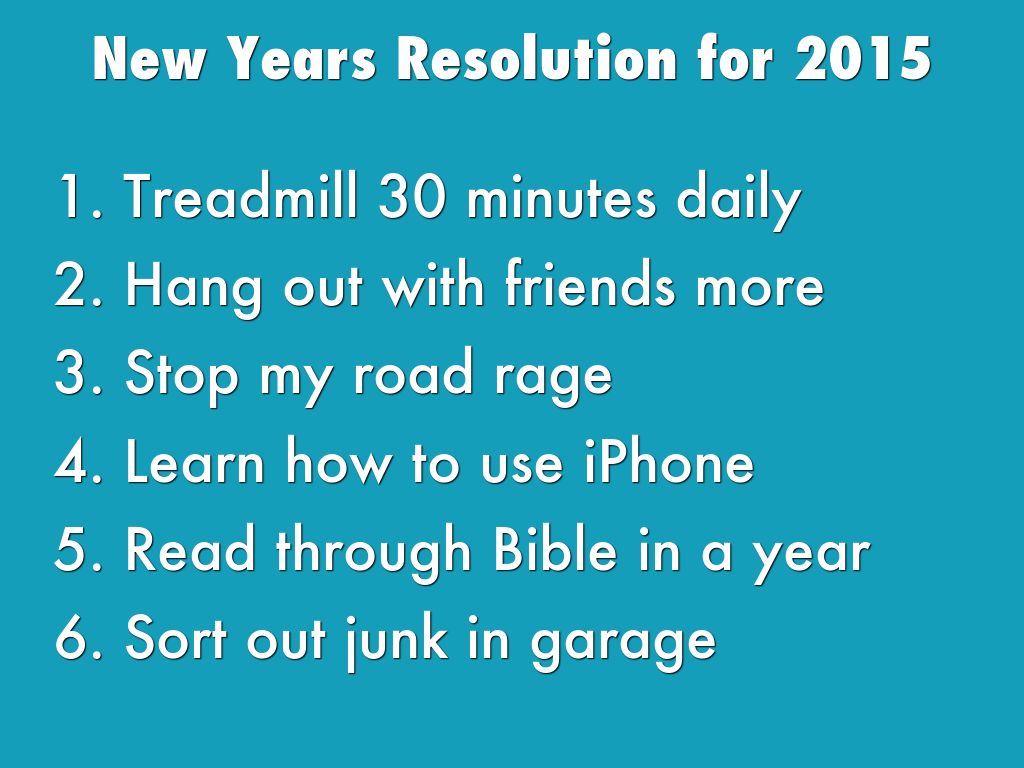 New Years Resolution for 2015

1. Treadmill 30 minutes daily
2. Hang out with friends more
3. Stop my road rage
4. Learn how to use iPhone
5. Read through Bible in a year
6. Sort out junk in garage